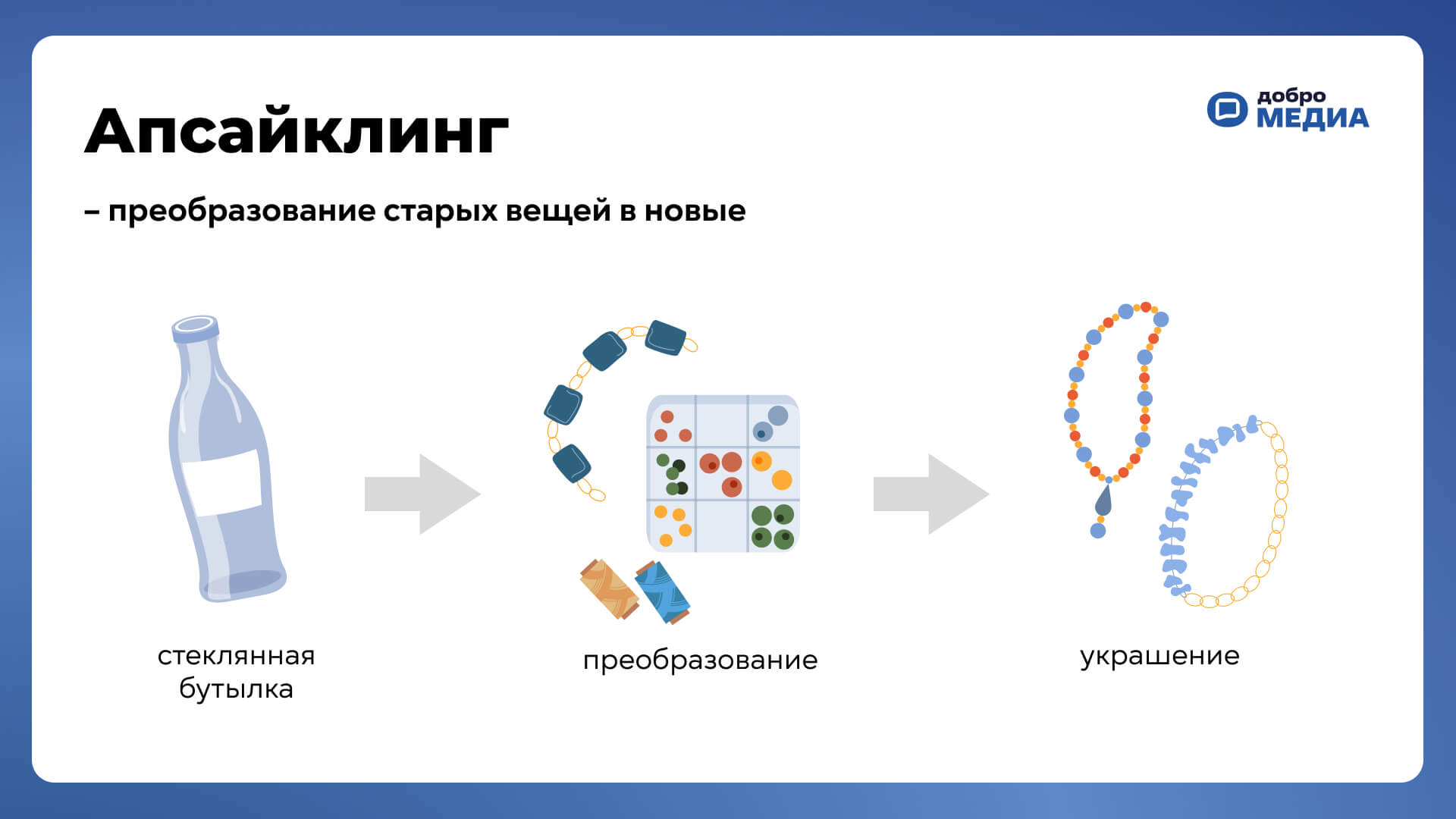 Апсайклинг

добро МЕДИА

– преобразование старых вещей в новые

стеклянная бутылка

преобразование

украшение